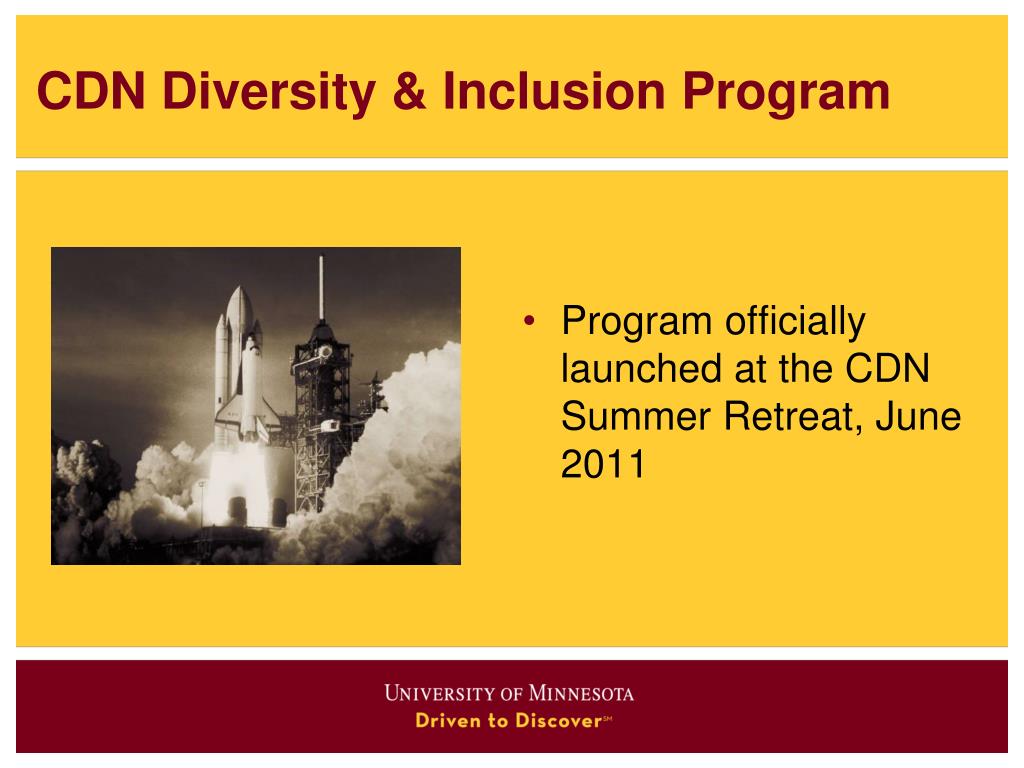 CDN Diversity & Inclusion Program

• Program officially launched at the CDN Summer Retreat, June 2011

UNIVERSITY OF MINNESOTA
Driven to Discover℠